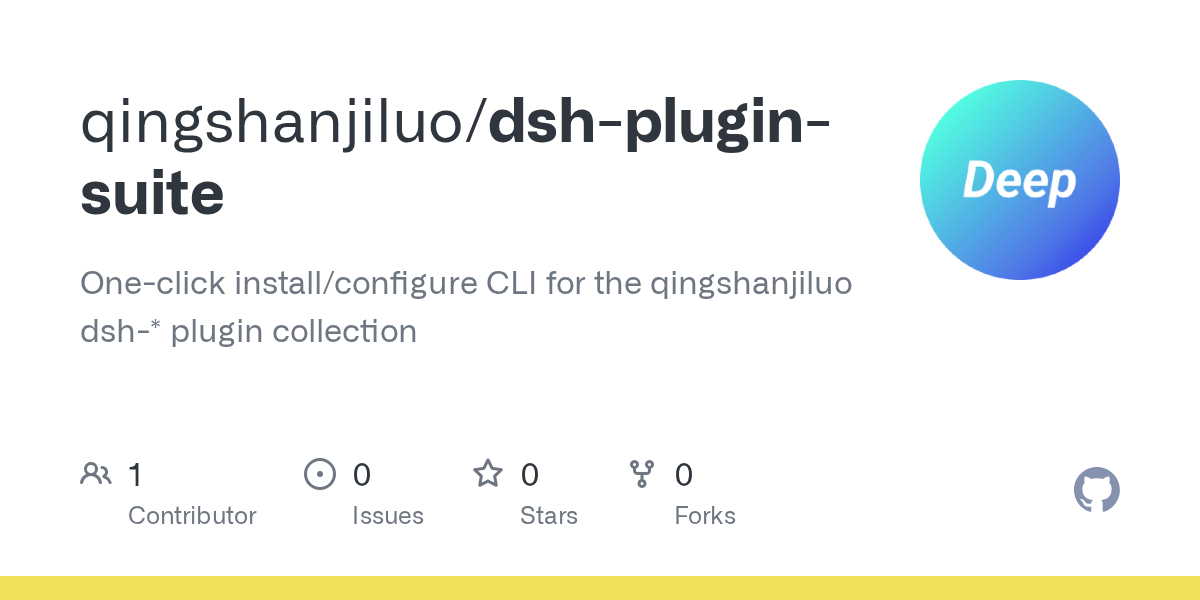 qingshanjiluo/dsh-plugin-suite

Deep

One-click install/configure CLI for the qingshanjiluo dsh-* plugin collection

1 Contributor

0 Issues

0 Stars

0 Forks